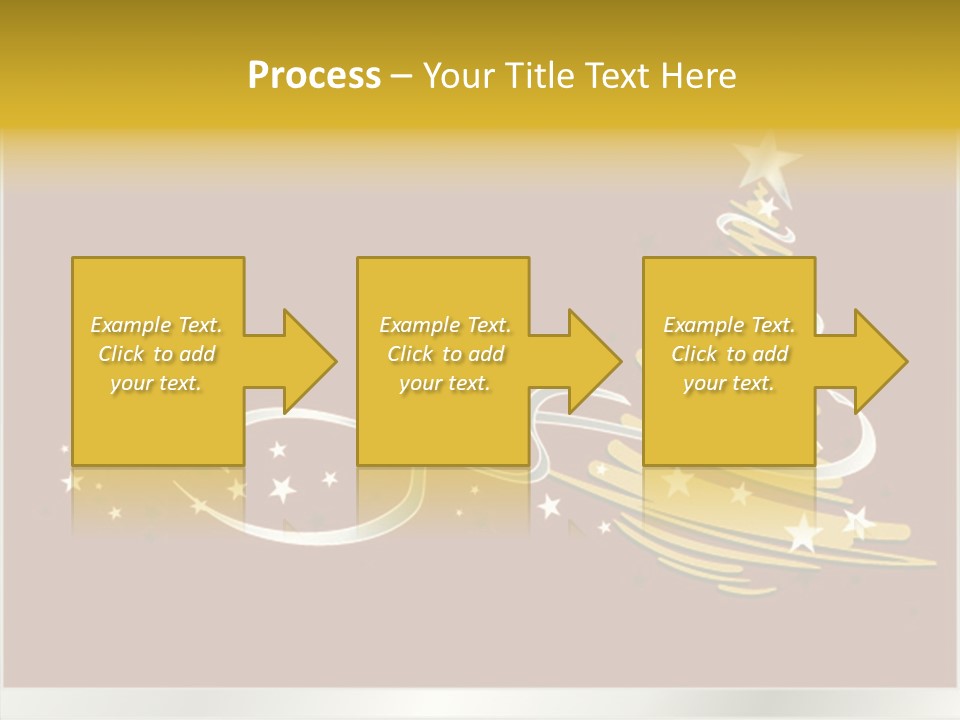 Process – Your Title Text Here

Example Text. Click to add your text.

Example Text. Click to add your text.

Example Text. Click to add your text.